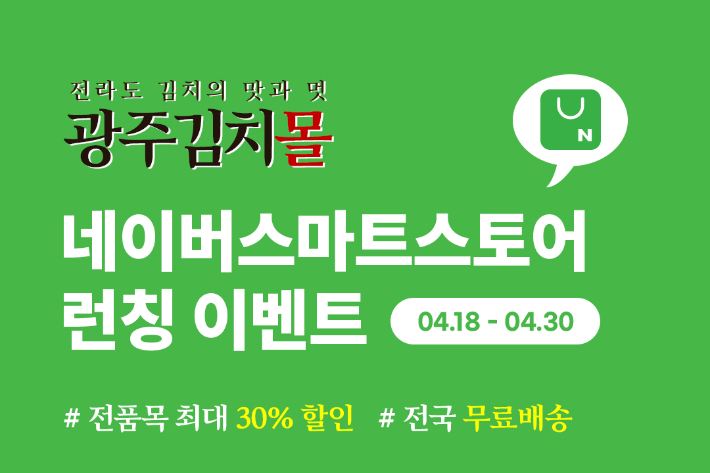 전라도 김치의 맛과 멋
광주김치몰

N

네이버스마트스토어
런칭 이벤트

04.18 - 04.30

# 전품목 최대 30% 할인 # 전국 무료배송